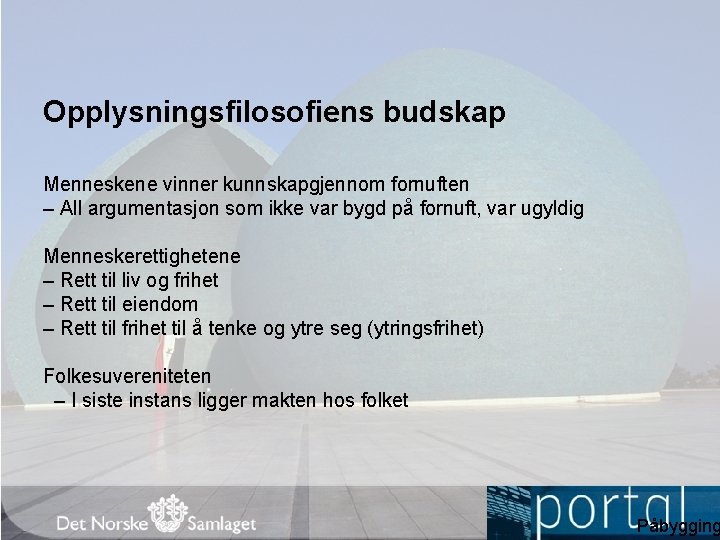 Opplysningsfilosofiens budskap

Menneskene vinner kunnskapgjennom fornuften
– All argumentasjon som ikke var bygd på fornuft, var ugyldig

Menneskerettighetene
– Rett til liv og frihet
– Rett til eiendom
– Rett til frihet til å tenke og ytre seg (ytringsfrihet)

Folkesuvereniteten
– I siste instans ligger makten hos folket

Det Norske Samlaget

portal

Påbygging